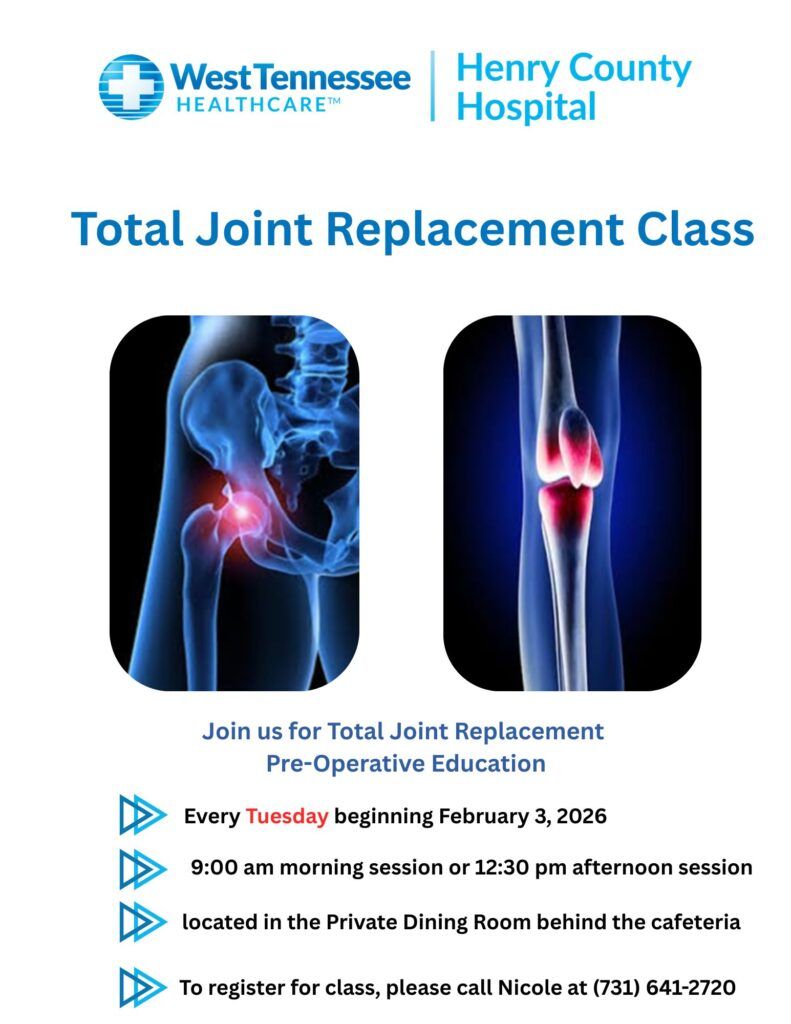 West Tennessee HEALTHCARE™

Henry County Hospital

Total Joint Replacement Class

Join us for Total Joint Replacement Pre-Operative Education

Every Tuesday beginning February 3, 2026

9:00 am morning session or 12:30 pm afternoon session

located in the Private Dining Room behind the cafeteria

To register for class, please call Nicole at (731) 641-2720